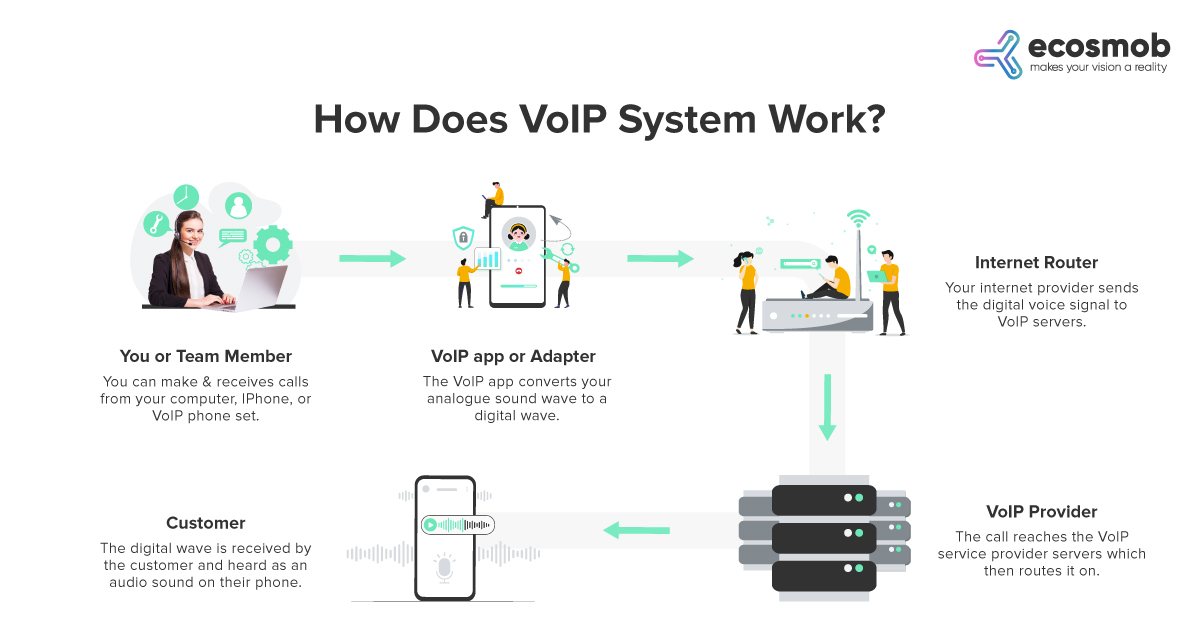 ecosmob
makes your vision a reality

How Does VoIP System Work?

You or Team Member
You can make & receives calls from your computer, IPhone, or VoIP phone set.

VoIP app or Adapter
The VoIP app converts your analogue sound wave to a digital wave.

Internet Router
Your internet provider sends the digital voice signal to VoIP servers.

VoIP Provider
The call reaches the VoIP service provider servers which then routes it on.

Customer
The digital wave is received by the customer and heard as an audio sound on their phone.